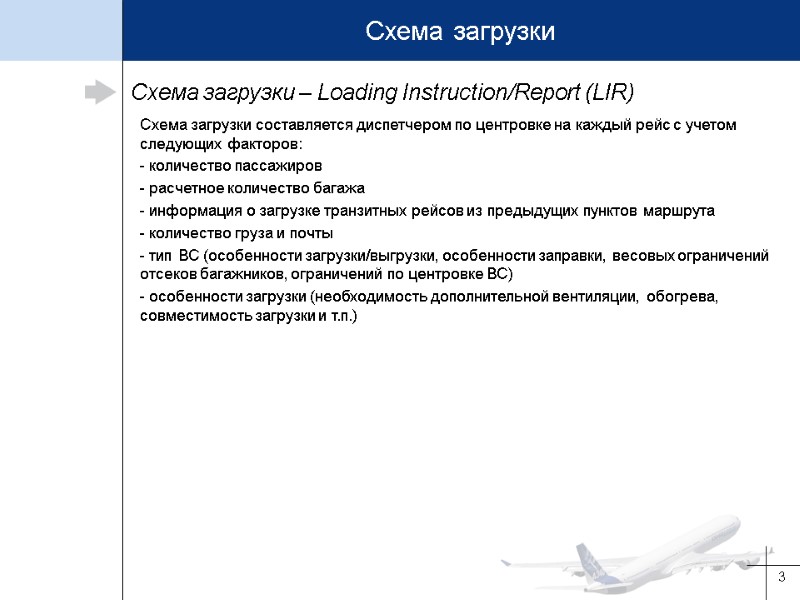 Схема загрузки

Схема загрузки – Loading Instruction/Report (LIR)

Схема загрузки составляется диспетчером по центровке на каждый рейс с учетом следующих факторов:

- количество пассажиров

- расчетное количество багажа

- информация о загрузке транзитных рейсов из предыдущих пунктов маршрута

- количество груза и почты

- тип ВС (особенности загрузки/выгрузки, особенности заправки, весовых ограничений отсеков багажников, ограничений по центровке ВС)

- особенности загрузки (необходимость дополнительной вентиляции, обогрева, совместимость загрузки и т.п.)

3